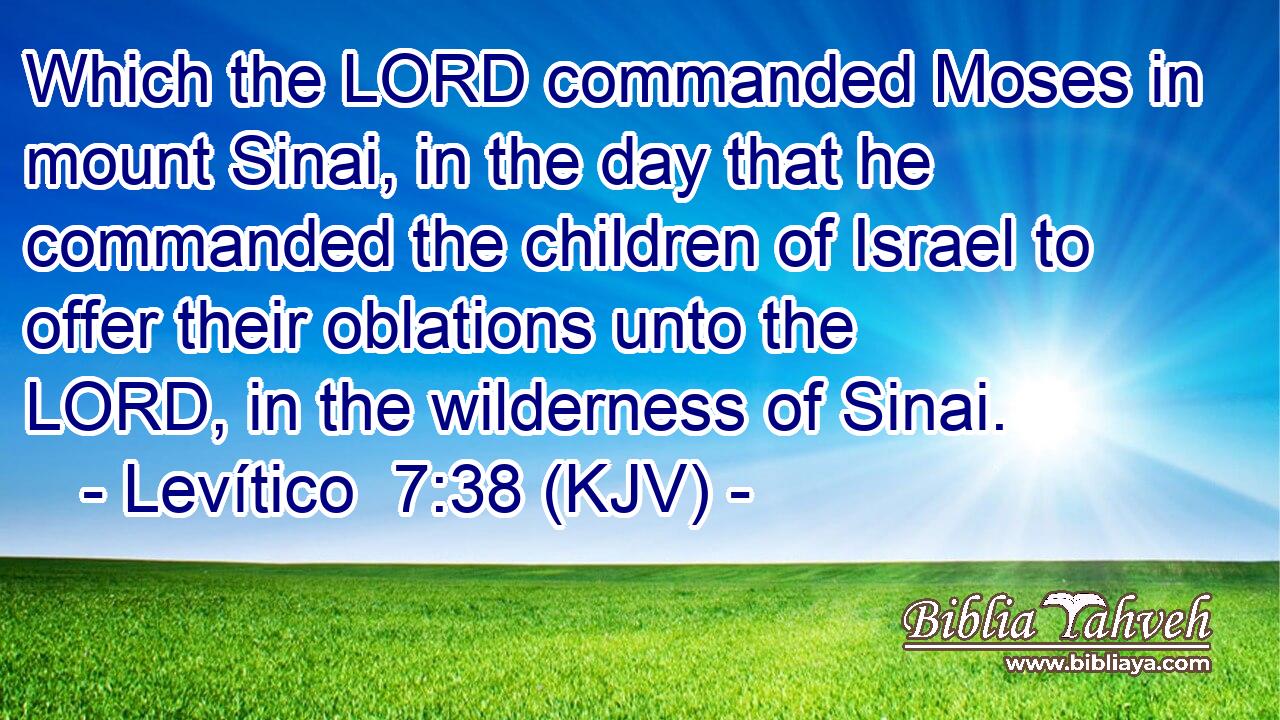 Which the LORD commanded Moses in mount Sinai, in the day that he commanded the children of Israel to offer their oblations unto the LORD, in the wilderness of Sinai.
- Levítico 7:38 (KJV) -

Biblia Yahveh
www.bibliaya.com